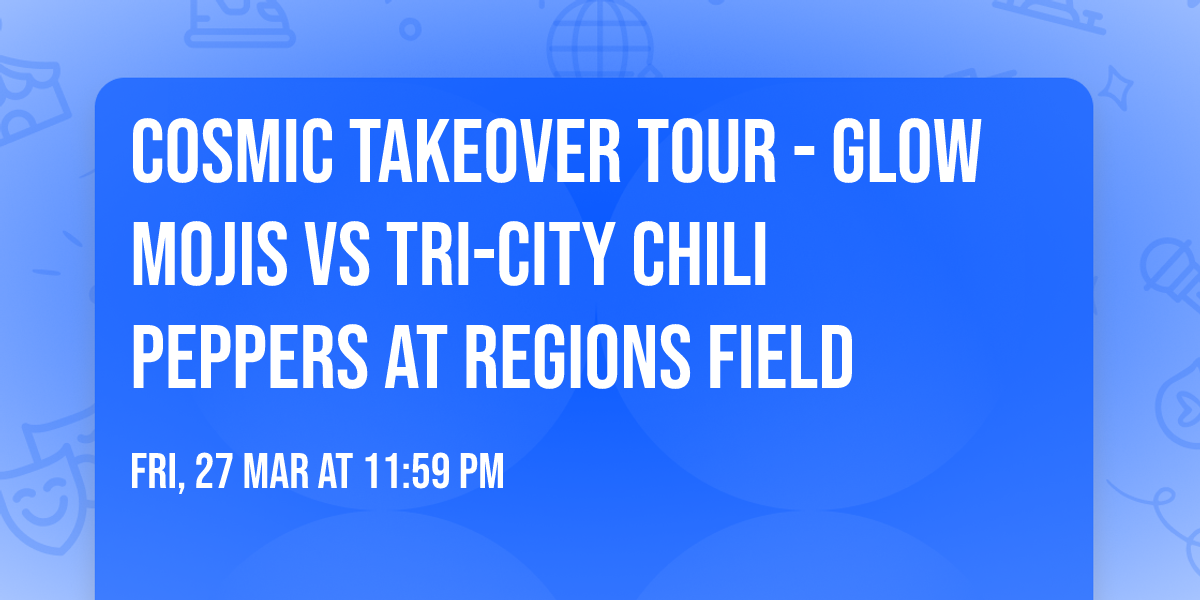 COSMIC TAKEOVER TOUR - GLOW MOJIS VS TRI-CITY CHILI PEPPERS AT REGIONS FIELD

FRI, 27 MAR AT 11:59 PM